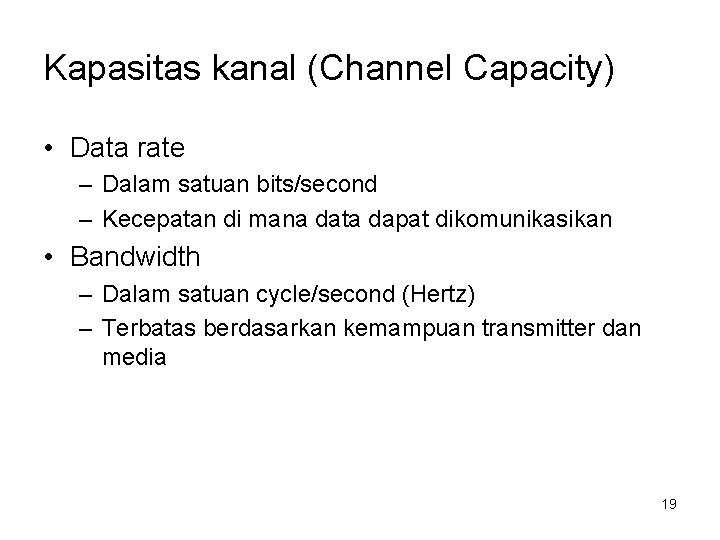 Kapasitas kanal (Channel Capacity)

• Data rate
– Dalam satuan bits/second
– Kecepatan di mana data dapat dikomunikasikan

• Bandwidth
– Dalam satuan cycle/second (Hertz)
– Terbatas berdasarkan kemampuan transmitter dan media

19